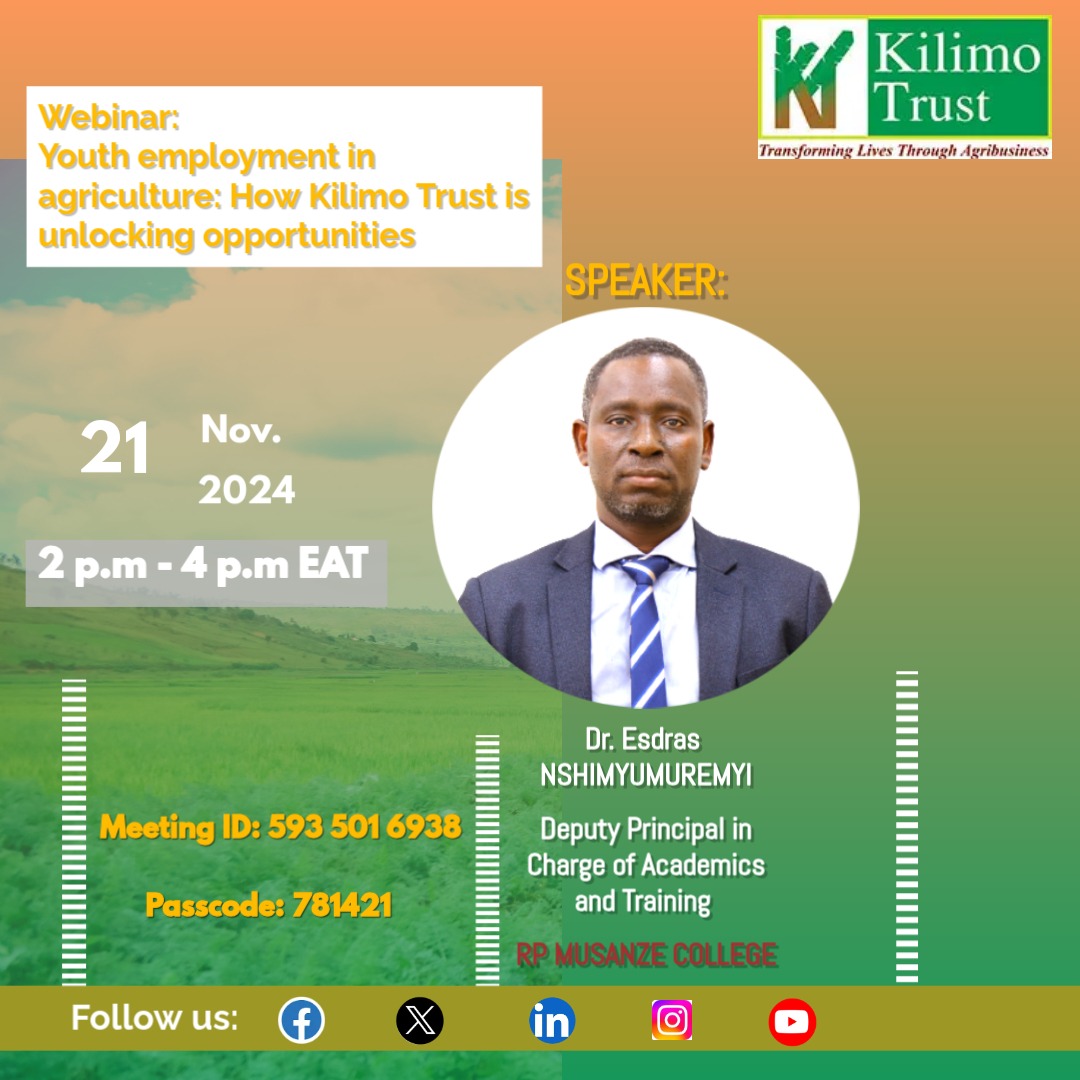 Kilimo Trust
Transforming Lives Through Agribusiness

Webinar:
Youth employment in agriculture: How Kilimo Trust is unlocking opportunities

SPEAKER:

21 Nov. 2024

2 p.m - 4 p.m EAT

Dr. Esdras NSHIMYUMUREMYI

Deputy Principal in Charge of Academics and Training

RP MUSANZE COLLEGE

Meeting ID: 593 501 6938

Passcode: 781421

Follow us: